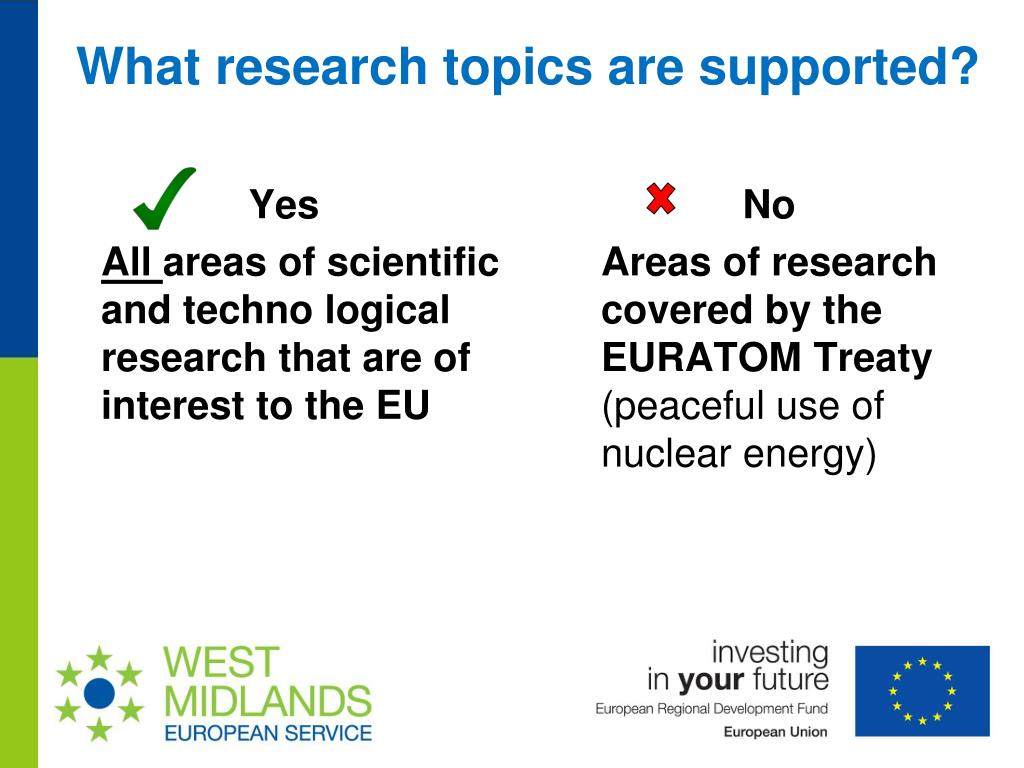 What research topics are supported?

Yes

All areas of scientific and techno logical research that are of interest to the EU

No

Areas of research covered by the EURATOM Treaty (peaceful use of nuclear energy)

WEST MIDLANDS EUROPEAN SERVICE

investing in your future

European Regional Development Fund

European Union